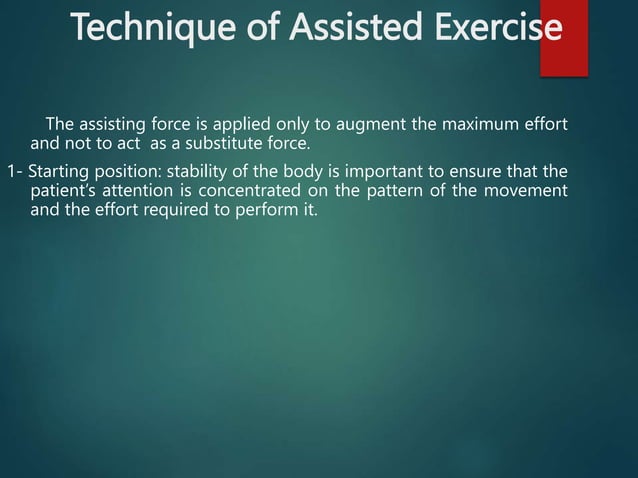 Technique of Assisted Exercise

The assisting force is applied only to augment the maximum effort and not to act as a substitute force.

1- Starting position: stability of the body is important to ensure that the patient's attention is concentrated on the pattern of the movement and the effort required to perform it.